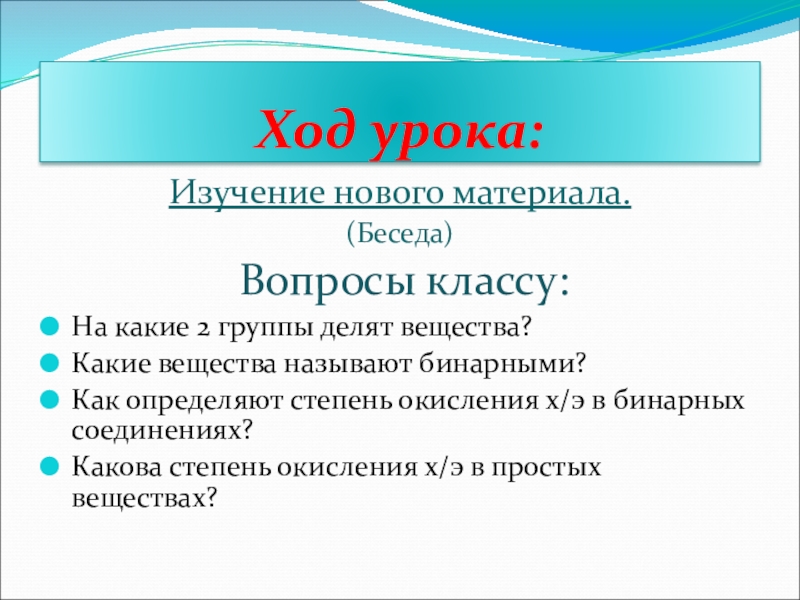 Ход урока:

Изучение нового материала.

(Беседа)

Вопросы классу:

На какие 2 группы делят вещества?

Какие вещества называют бинарными?

Как определяют степень окисления х/э в бинарных соединениях?

Какова степень окисления х/э в простых веществах?